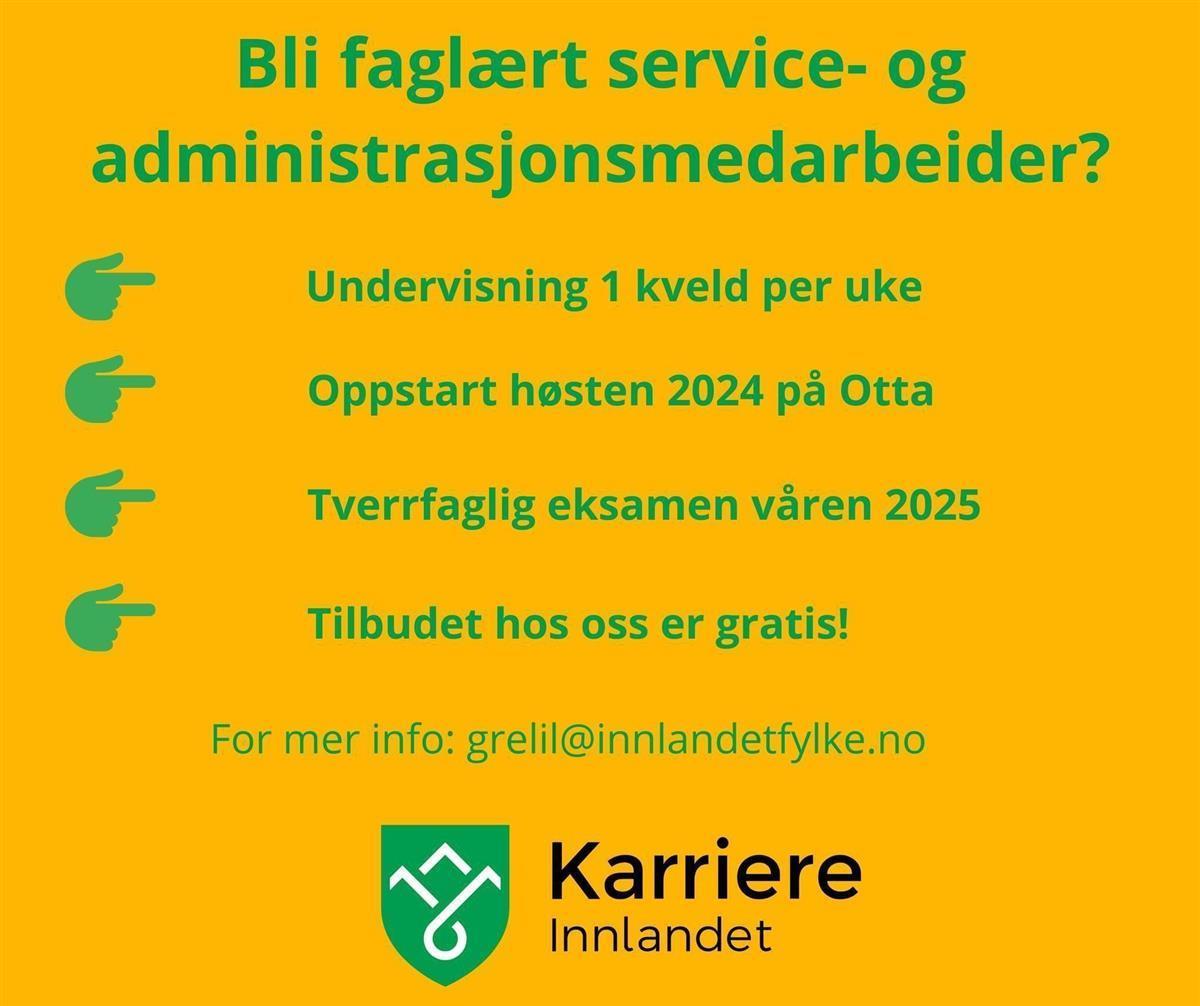 Bli faglært service- og administrasjonsmedarbeider?

Undervisning 1 kveld per uke

Oppstart høsten 2024 på Otta

Tverrfaglig eksamen våren 2025

Tilbudet hos oss er gratis!

For mer info: grelil@innlandetfylke.no

Karriere
Innlandet